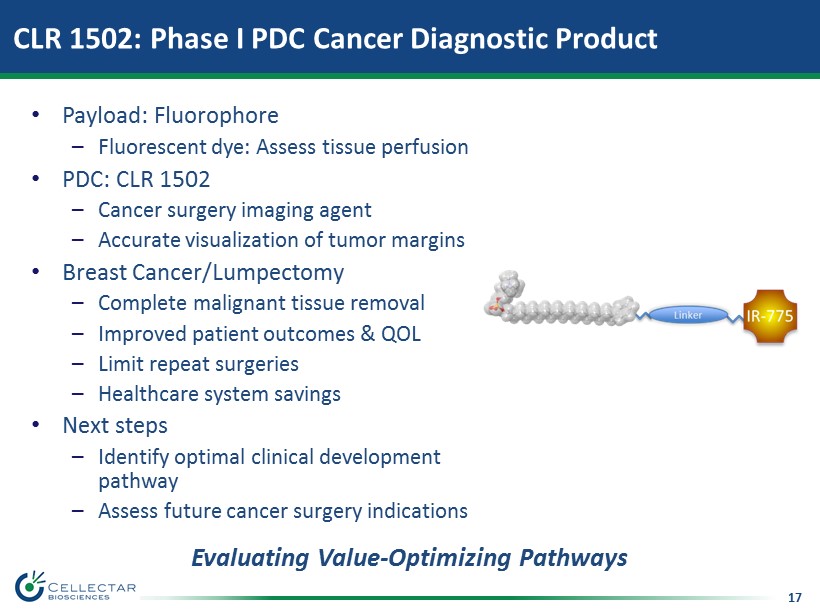 CLR 1502: Phase I PDC Cancer Diagnostic Product

• Payload: Fluorophore
– Fluorescent dye: Assess tissue perfusion
• PDC: CLR 1502
– Cancer surgery imaging agent
– Accurate visualization of tumor margins
• Breast Cancer/Lumpectomy
– Complete malignant tissue removal
– Improved patient outcomes & QOL
– Limit repeat surgeries
– Healthcare system savings
• Next steps
– Identify optimal clinical development pathway
– Assess future cancer surgery indications

Linker
IR-775

Evaluating Value-Optimizing Pathways

CELLECTAR BIOSCIENCES

17